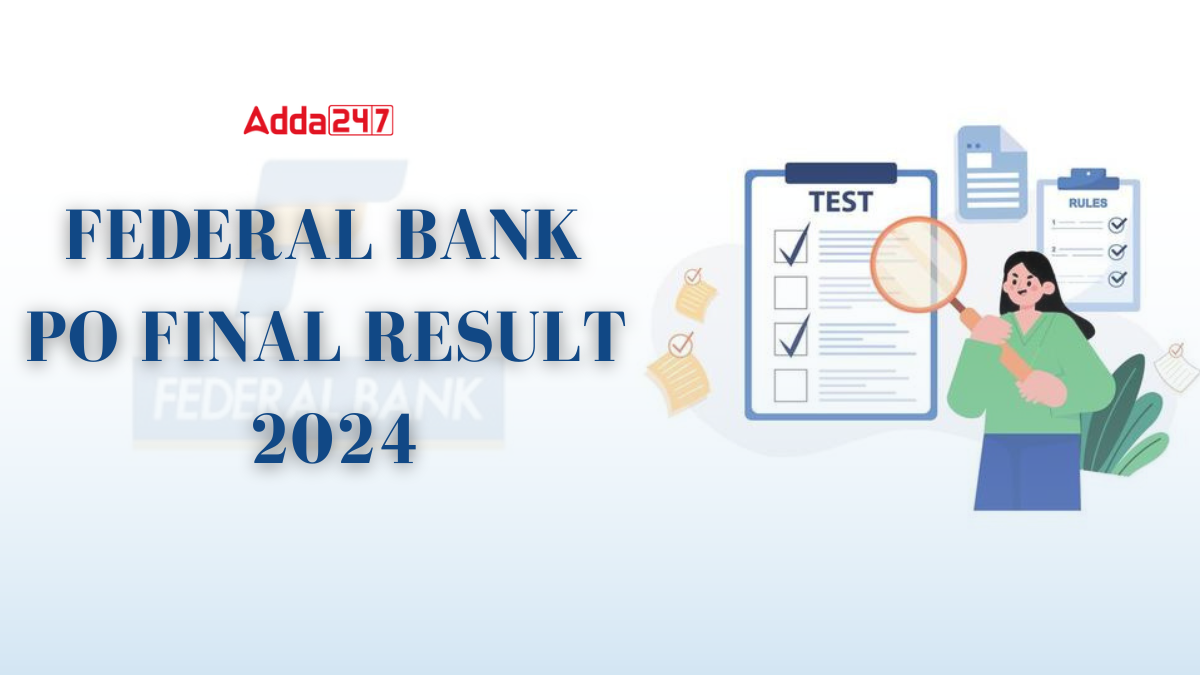 Adda247

FEDERAL BANK PO FINAL RESULT 2024

FEDERAL BANK

TEST

RULES

1

2

3